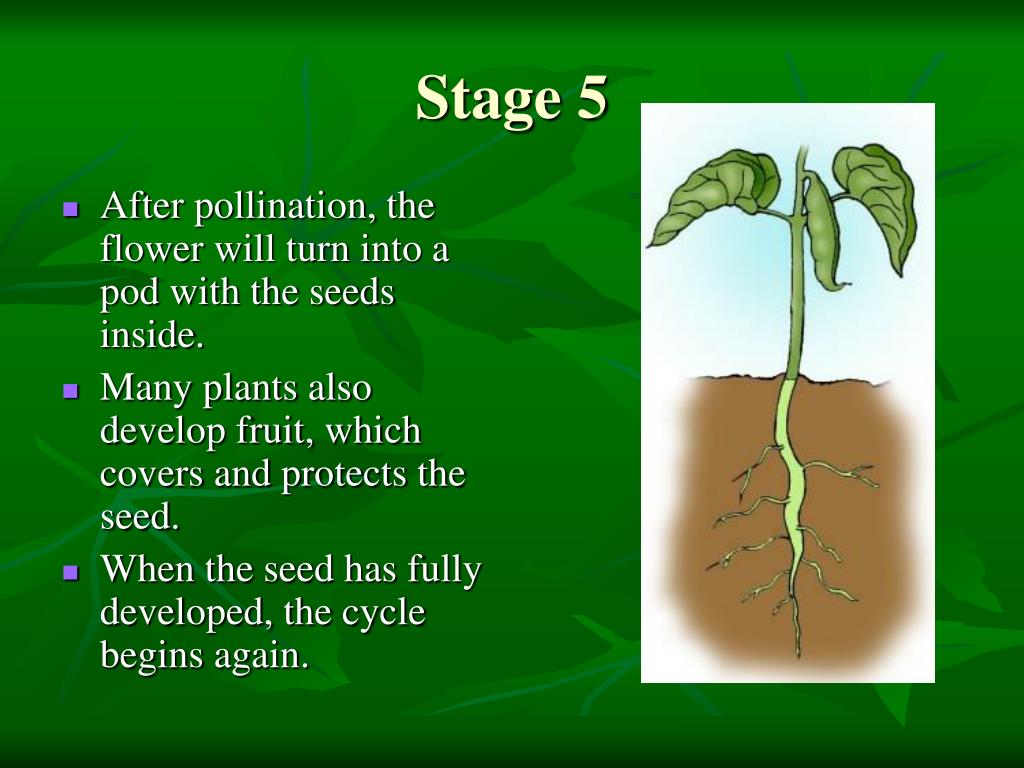 Stage 5

- After pollination, the flower will turn into a pod with the seeds inside.
- Many plants also develop fruit, which covers and protects the seed.
- When the seed has fully developed, the cycle begins again.